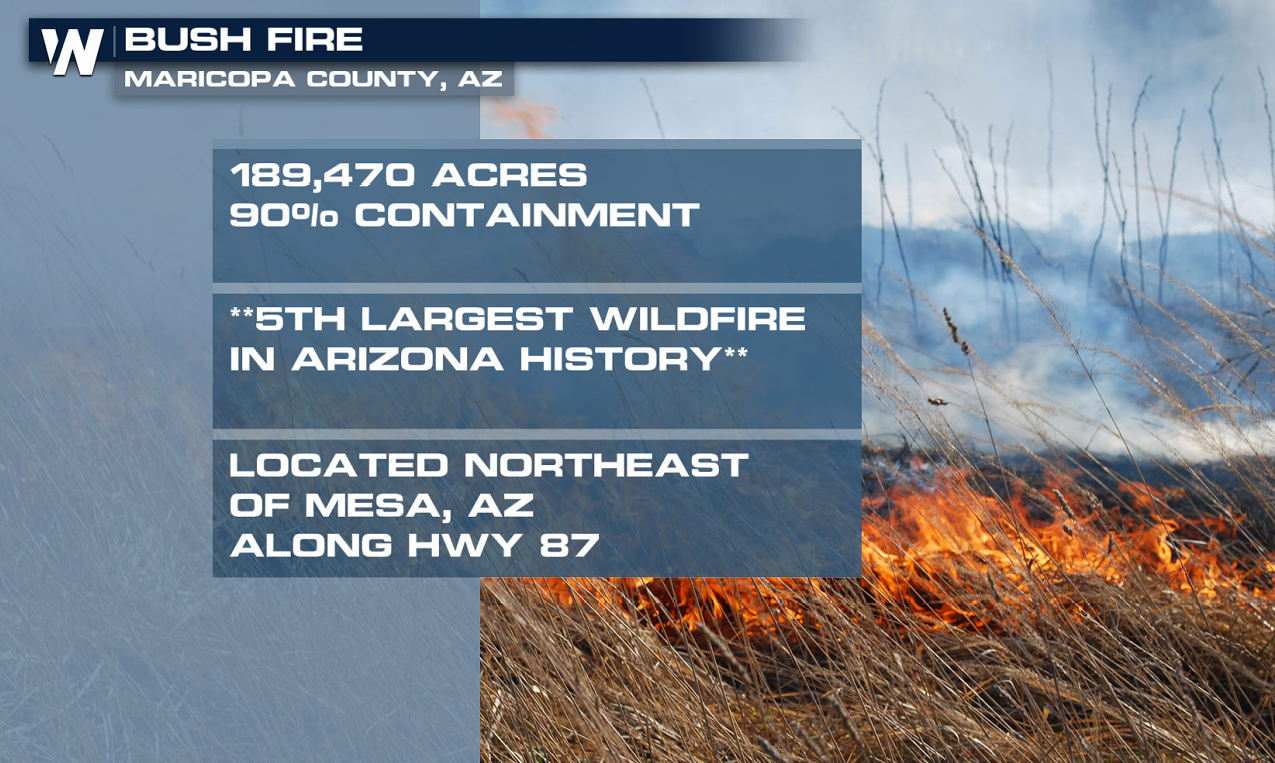 W
BUSH FIRE
MARICOPA COUNTY, AZ

189,470 ACRES
90% CONTAINMENT

**5TH LARGEST WILDFIRE IN ARIZONA HISTORY**

LOCATED NORTHEAST OF MESA, AZ
ALONG HWY 87